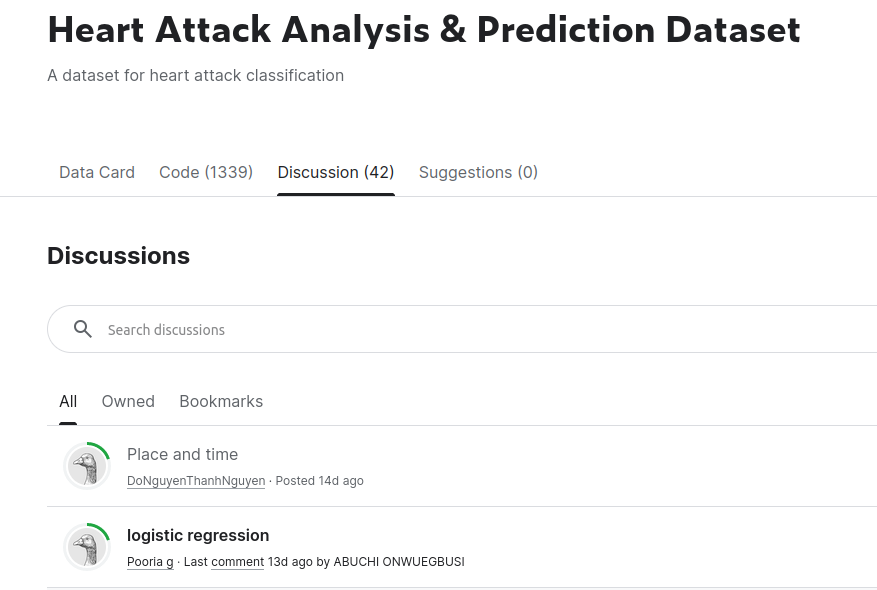 Heart Attack Analysis & Prediction Dataset

A dataset for heart attack classification

Data Card Code (1339) Discussion (42) Suggestions (0)

Discussions

Search discussions

All Owned Bookmarks

Place and time

DoNguyenThanhNguyen · Posted 14d ago

logistic regression

Pooria g · Last comment 13d ago by ABUCHI ONWUEGBUSI